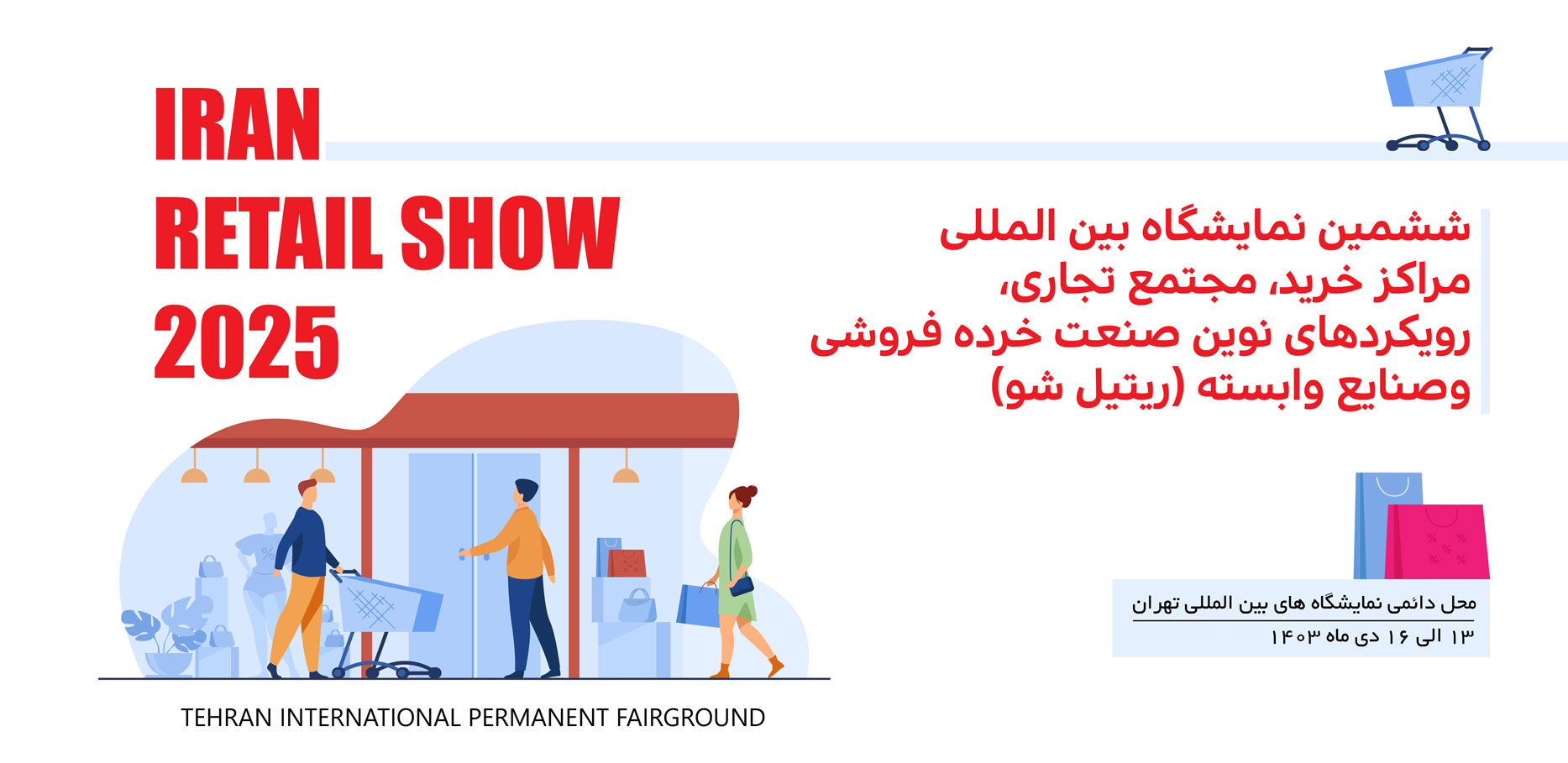 IRAN
RETAIL SHOW
2025

ششمین نمایشگاه بین المللی مراکز خرید، مجتمع تجاری، رویکردهای نوین صنعت خرده فروشی وصنایع وابسته (ریتیل شو)

محل دائمی نمایشگاه های بین المللی تهران
۱۳ الی ۱۶ دی ماه ۱۴۰۳

TEHRAN INTERNATIONAL PERMANENT FAIRGROUND